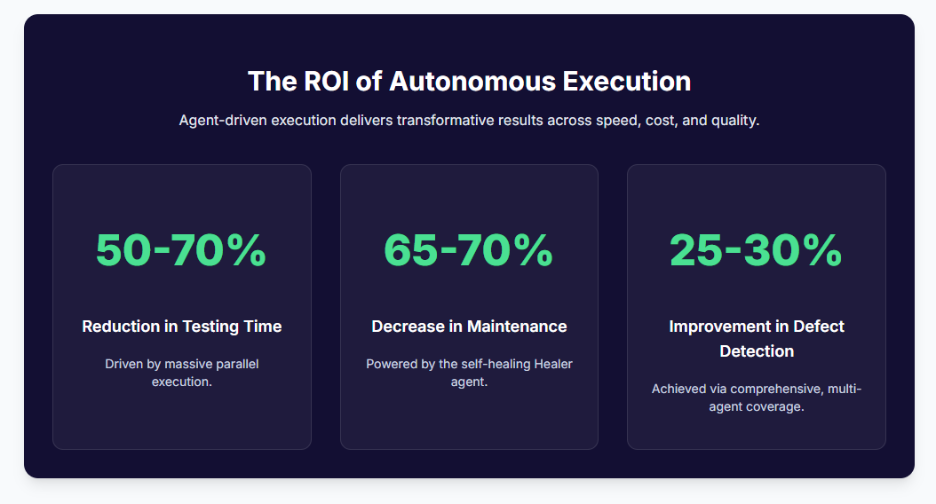 The ROI of Autonomous Execution

Agent-driven execution delivers transformative results across speed, cost, and quality.

50-70%

Reduction in Testing Time

Driven by massive parallel execution.

65-70%

Decrease in Maintenance

Powered by the self-healing Healer agent.

25-30%

Improvement in Defect Detection

Achieved via comprehensive, multi-agent coverage.